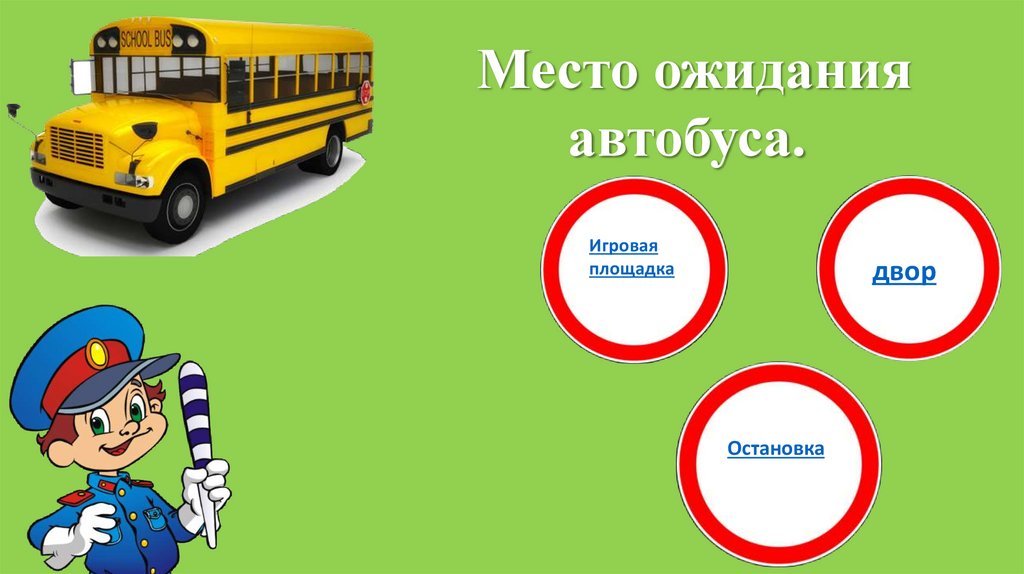 SCHOOL BUS

Место ожидания автобуса.

Игровая площадка

двор

Остановка